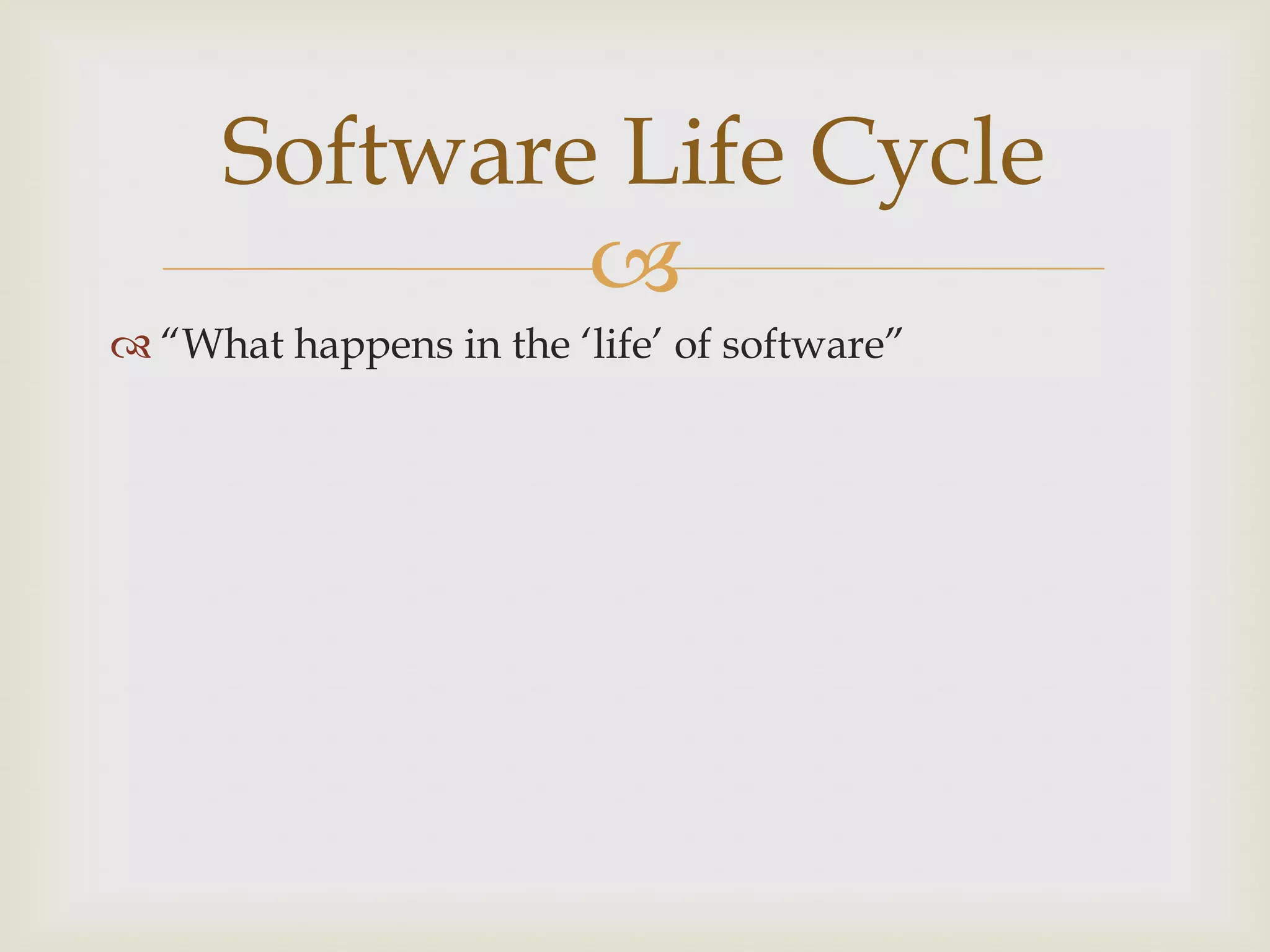 Software Life Cycle

“What happens in the ‘life’ of software”